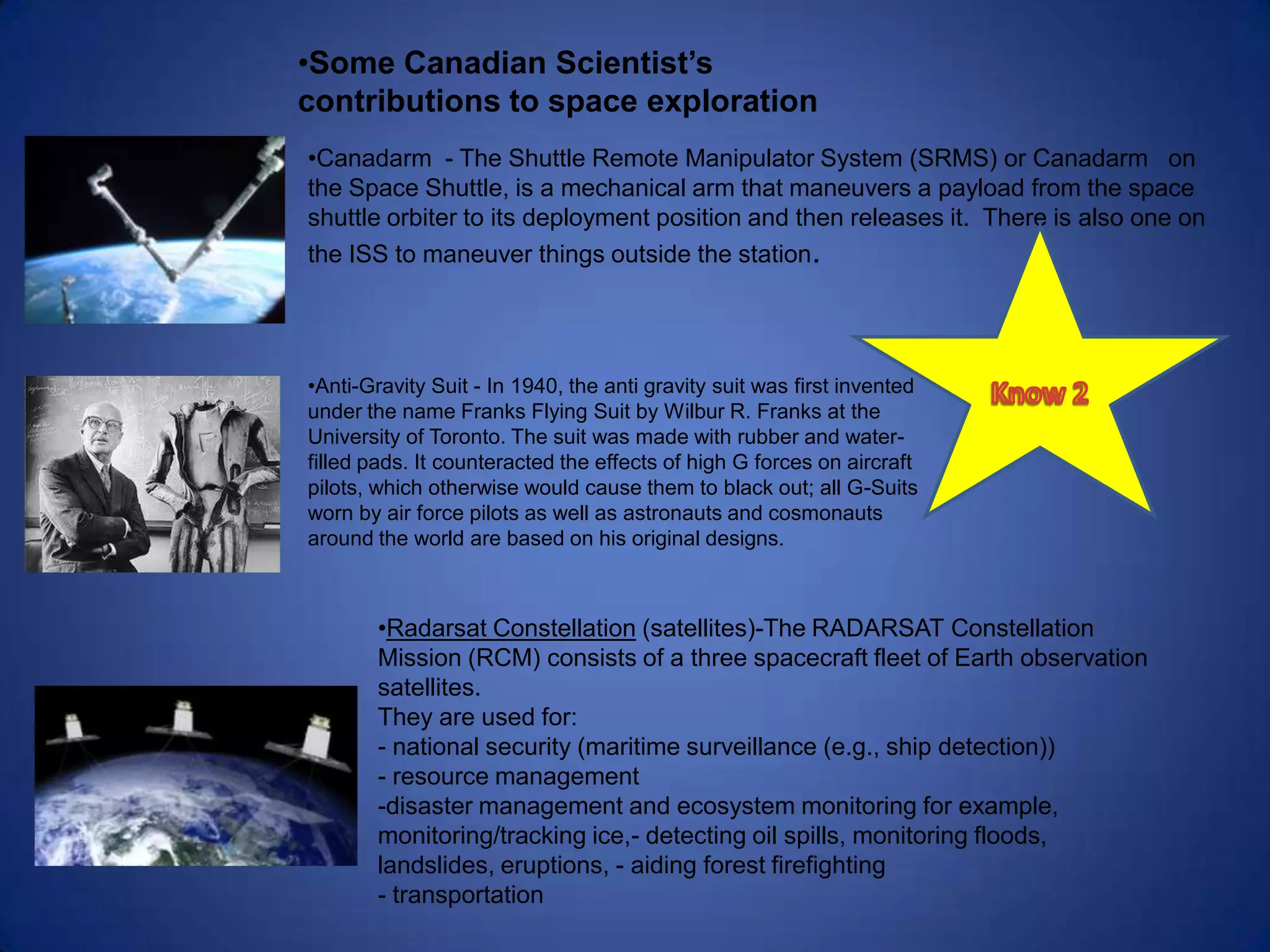 •Some Canadian Scientist's contributions to space exploration

•Canadarm - The Shuttle Remote Manipulator System (SRMS) or Canadarm on the Space Shuttle, is a mechanical arm that maneuvers a payload from the space shuttle orbiter to its deployment position and then releases it. There is also one on the ISS to maneuver things outside the station.

Know 2

•Anti-Gravity Suit - In 1940, the anti gravity suit was first invented under the name Franks Flying Suit by Wilbur R. Franks at the University of Toronto. The suit was made with rubber and water-filled pads. It counteracted the effects of high G forces on aircraft pilots, which otherwise would cause them to black out; all G-Suits worn by air force pilots as well as astronauts and cosmonauts around the world are based on his original designs.

•Radarsat Constellation (satellites)-The RADARSAT Constellation Mission (RCM) consists of a three spacecraft fleet of Earth observation satellites.
They are used for:
- national security (maritime surveillance (e.g., ship detection))
- resource management
-disaster management and ecosystem monitoring for example, monitoring/tracking ice,- detecting oil spills, monitoring floods, landslides, eruptions, - aiding forest firefighting
- transportation